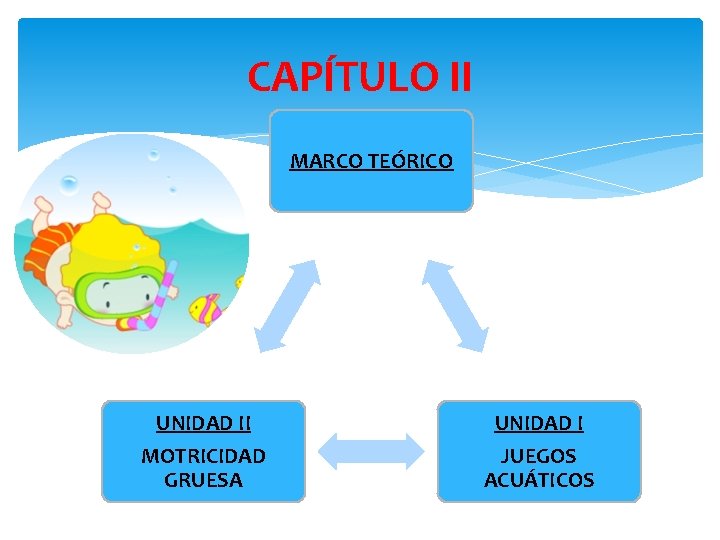 CAPÍTULO II

MARCO TEÓRICO

UNIDAD II
MOTRICIDAD GRUESA

UNIDAD I
JUEGOS ACUÁTICOS